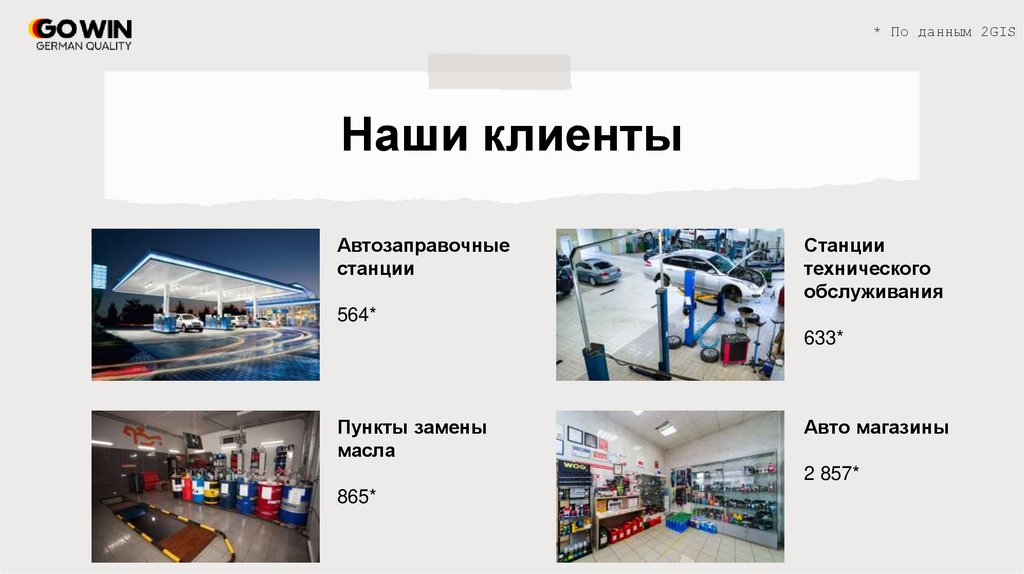 GOWIN
GERMAN QUALITY

* По данным 2GIS

Наши клиенты

Автозаправочные станции

564*

Станции технического обслуживания

633*

Пункты замены масла

865*

Авто магазины

2 857*